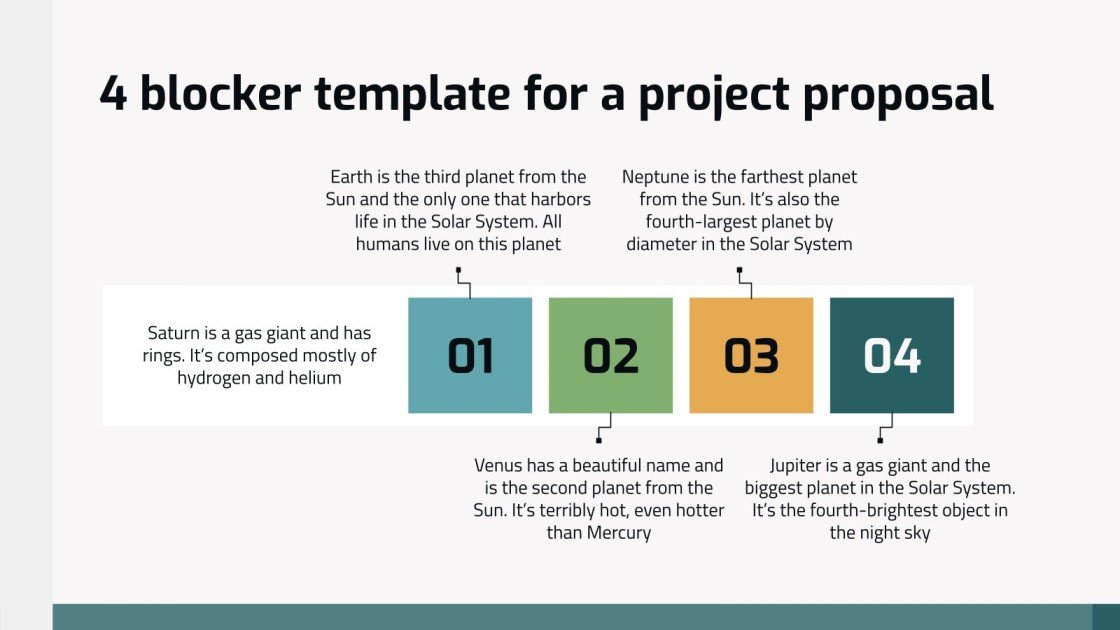 4 blocker template for a project proposal

Earth is the third planet from the Sun and the only one that harbors life in the Solar System. All humans live on this planet

Neptune is the farthest planet from the Sun. It's also the fourth-largest planet by diameter in the Solar System

Saturn is a gas giant and has rings. It's composed mostly of hydrogen and helium

01

02

03

04

Venus has a beautiful name and is the second planet from the Sun. It's terribly hot, even hotter than Mercury

Jupiter is a gas giant and the biggest planet in the Solar System. It's the fourth-brightest object in the night sky